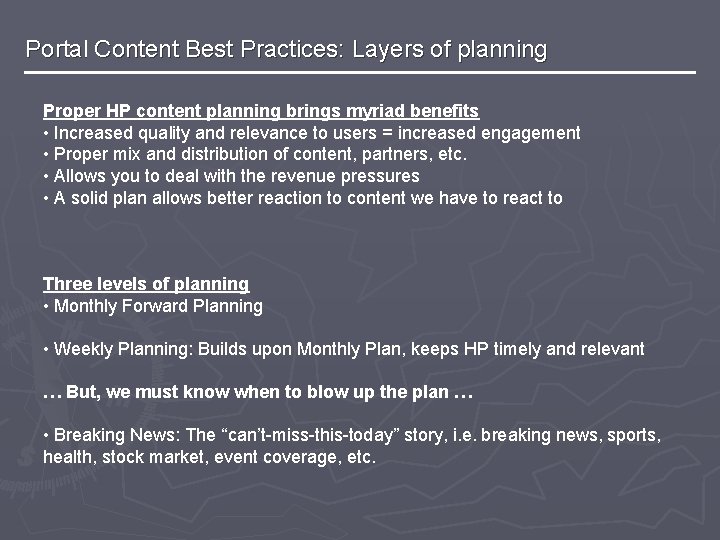 Portal Content Best Practices: Layers of planning

Proper HP content planning brings myriad benefits
• Increased quality and relevance to users = increased engagement
• Proper mix and distribution of content, partners, etc.
• Allows you to deal with the revenue pressures
• A solid plan allows better reaction to content we have to react to

Three levels of planning
• Monthly Forward Planning

• Weekly Planning: Builds upon Monthly Plan, keeps HP timely and relevant

… But, we must know when to blow up the plan …

• Breaking News: The “can’t-miss-this-today” story, i.e. breaking news, sports, health, stock market, event coverage, etc.